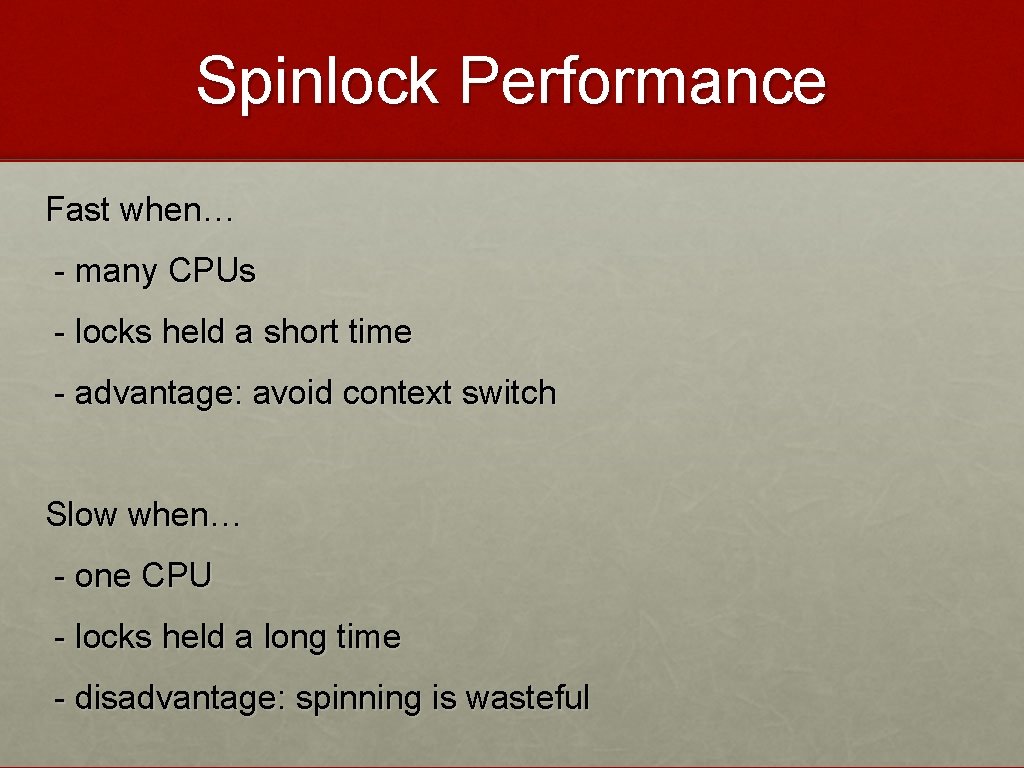 Spinlock Performance

Fast when…

- many CPUs

- locks held a short time

- advantage: avoid context switch

Slow when…

- one CPU

- locks held a long time

- disadvantage: spinning is wasteful